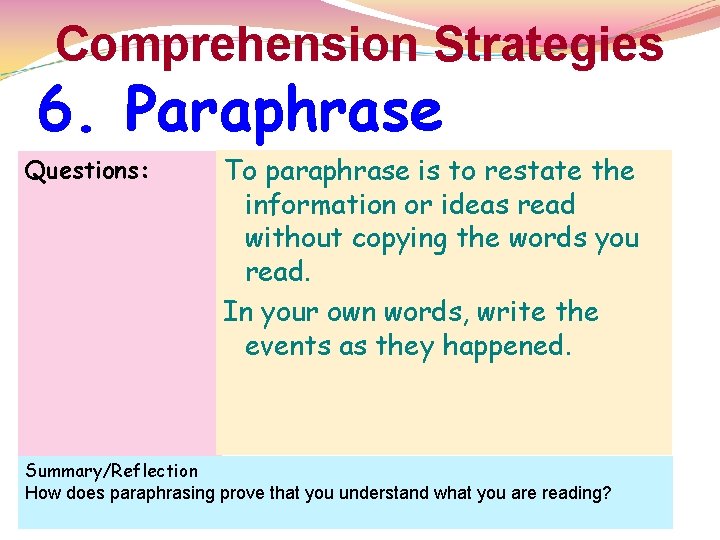 Comprehension Strategies

6. Paraphrase

Questions:

To paraphrase is to restate the information or ideas read without copying the words you read.

In your own words, write the events as they happened.

Summary/Reflection
How does paraphrasing prove that you understand what you are reading?